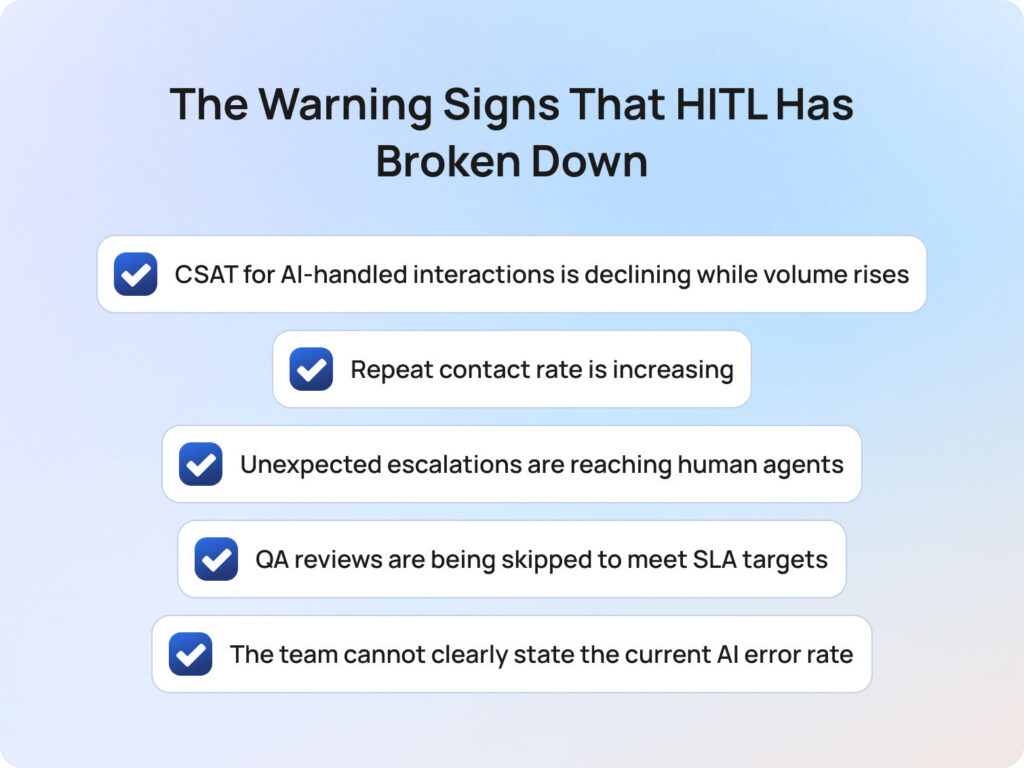 The Warning Signs That HITL Has Broken Down

CSAT for AI-handled interactions is declining while volume rises

Repeat contact rate is increasing

Unexpected escalations are reaching human agents

QA reviews are being skipped to meet SLA targets

The team cannot clearly state the current AI error rate